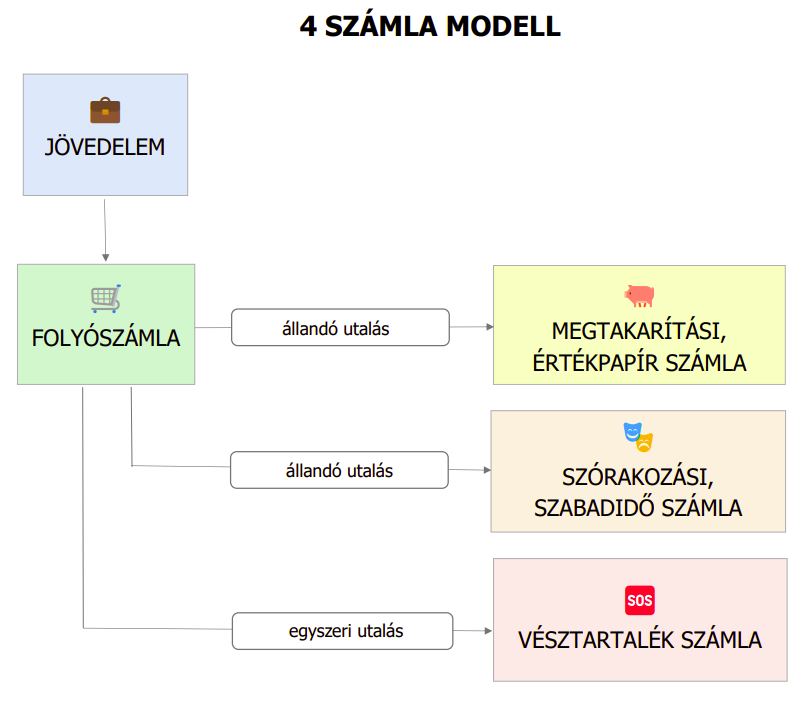 4 SZÁMLA MODELL

JÖVEDELEM

FOLYÓSZÁMLA

állandó utalás

MEGTAKARÍTÁSI, ÉRTÉKPAPÍR SZÁMLA

állandó utalás

SZÓRAKOZÁSI, SZABADIDŐ SZÁMLA

egyszeri utalás

SOS

VÉSZTARTALÉK SZÁMLA